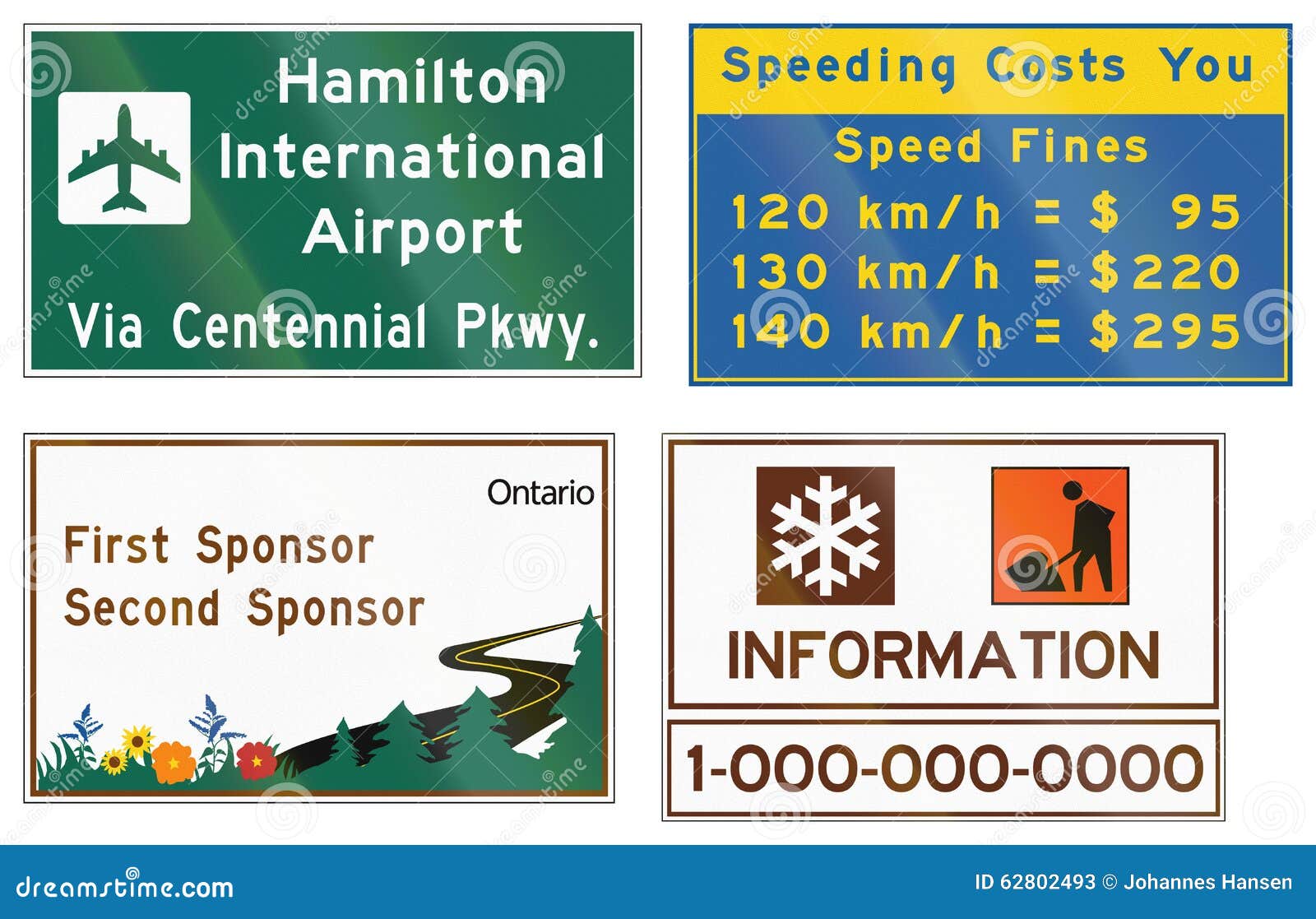 Hamilton International Airport
Via Centennial Pkwy.

Speeding Costs You
Speed Fines
120 km/h = $ 95
130 km/h = $220
140 km/h = $295

Ontario
First Sponsor
Second Sponsor

INFORMATION
1-000-000-0000

dreamstime.com
ID 62802493 © Johannes Hansen